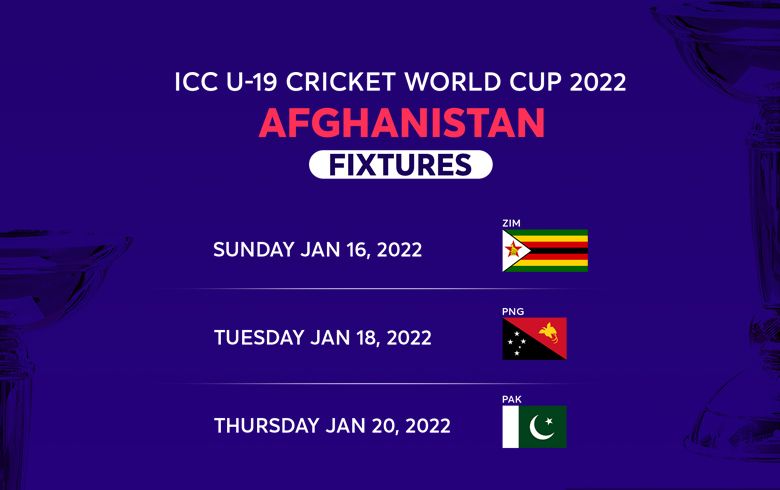 ICC U-19 CRICKET WORLD CUP 2022

AFGHANISTAN

FIXTURES

SUNDAY JAN 16, 2022

ZIM

TUESDAY JAN 18, 2022

PNG

THURSDAY JAN 20, 2022

PAK